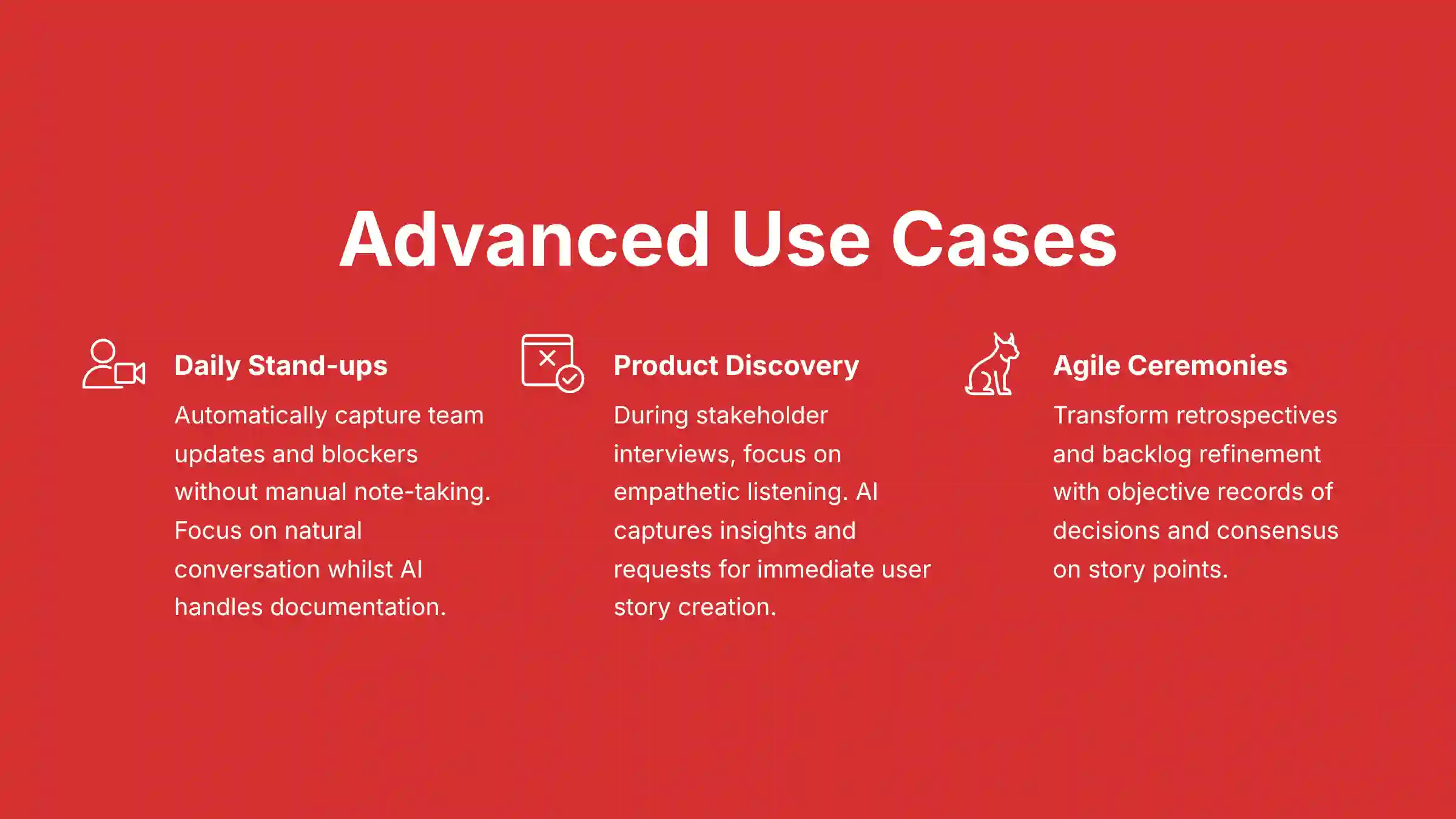 Advanced Use Cases

Daily Stand-ups

Automatically capture team updates and blockers without manual note-taking. Focus on natural conversation whilst AI handles documentation.

Product Discovery

During stakeholder interviews, focus on empathetic listening. AI captures insights and requests for immediate user story creation.

Agile Ceremonies

Transform retrospectives and backlog refinement with objective records of decisions and consensus on story points.